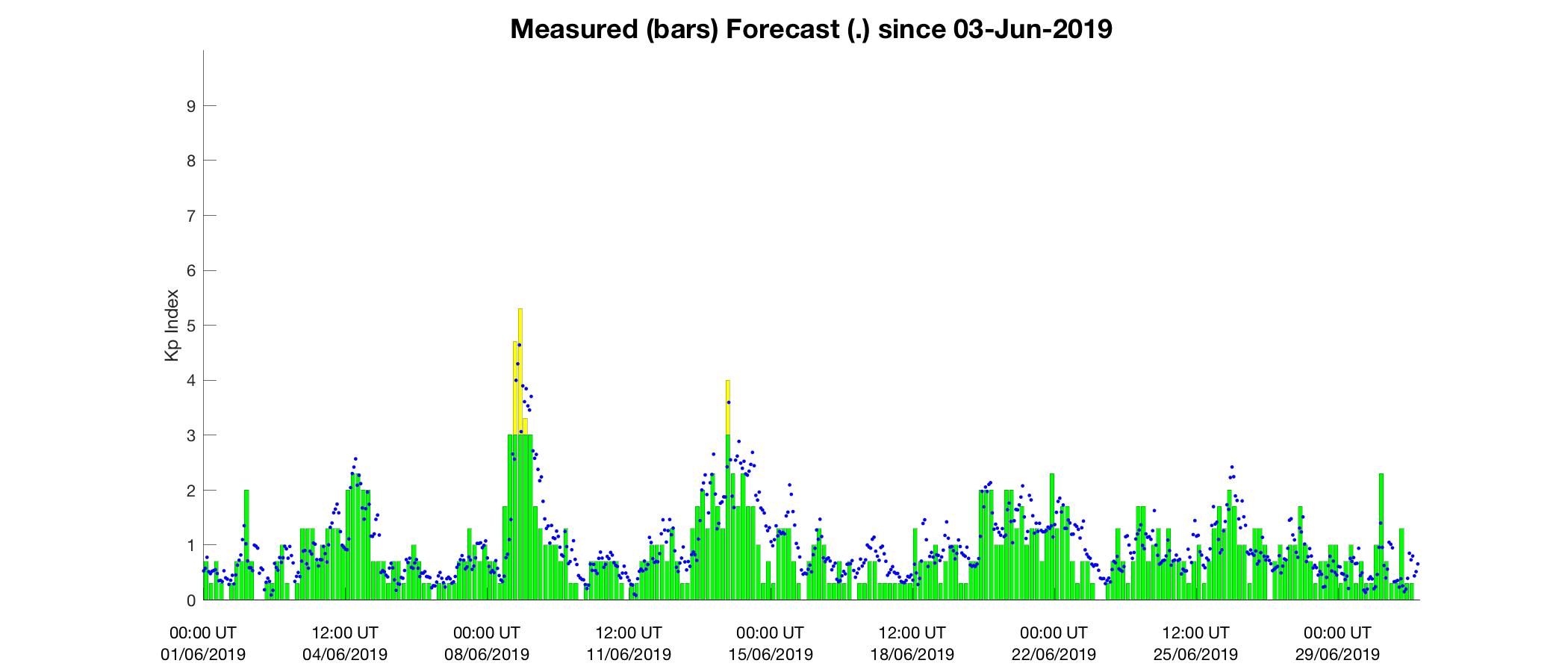 Measured (bars) Forecast (.) since 03-Jun-2019

Kp Index

9
8
7
6
5
4
3
2
1
0

00:00 UT 01/06/2019
12:00 UT 04/06/2019
00:00 UT 08/06/2019
12:00 UT 11/06/2019
00:00 UT 15/06/2019
12:00 UT 18/06/2019
00:00 UT 22/06/2019
12:00 UT 25/06/2019
00:00 UT 29/06/2019